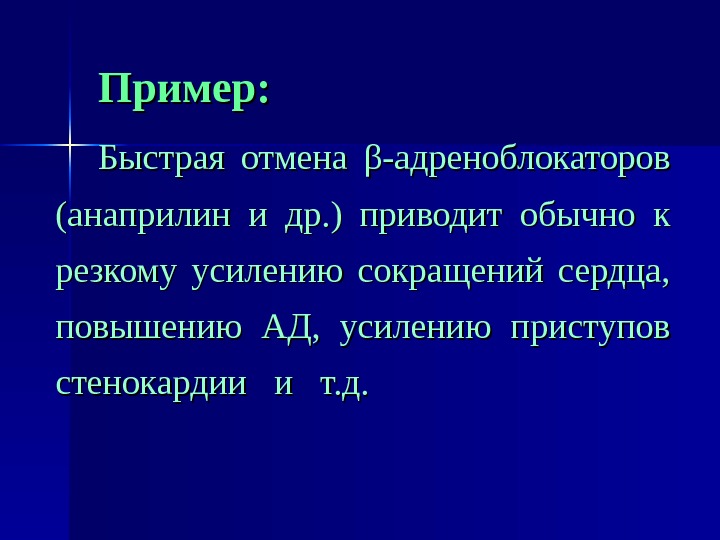 Пример:

Быстрая отмена β-адреноблокаторов (анаприлин и др.) приводит обычно к резкому усилению сокращений сердца, повышению АД, усилению приступов стенокардии и т.д.